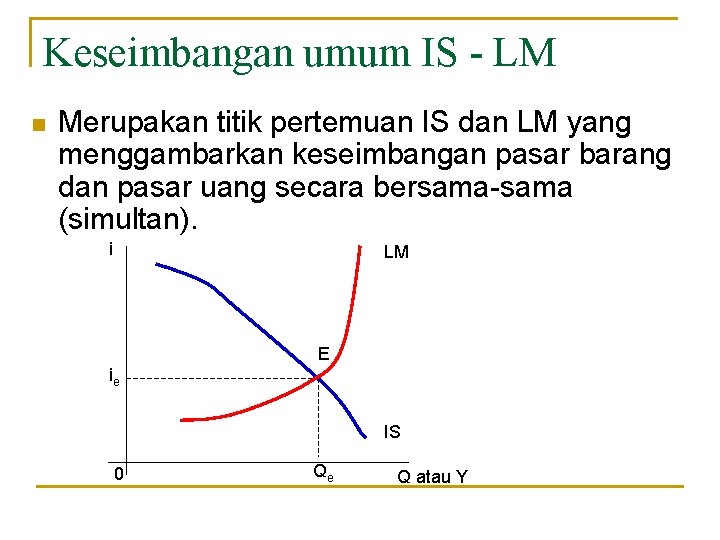 Keseimbangan umum IS - LM

Merupakan titik pertemuan IS dan LM yang menggambarkan keseimbangan pasar barang dan pasar uang secara bersama-sama (simultan).

i

LM

E

$i_e$

IS

0

$Q_e$

Q atau Y